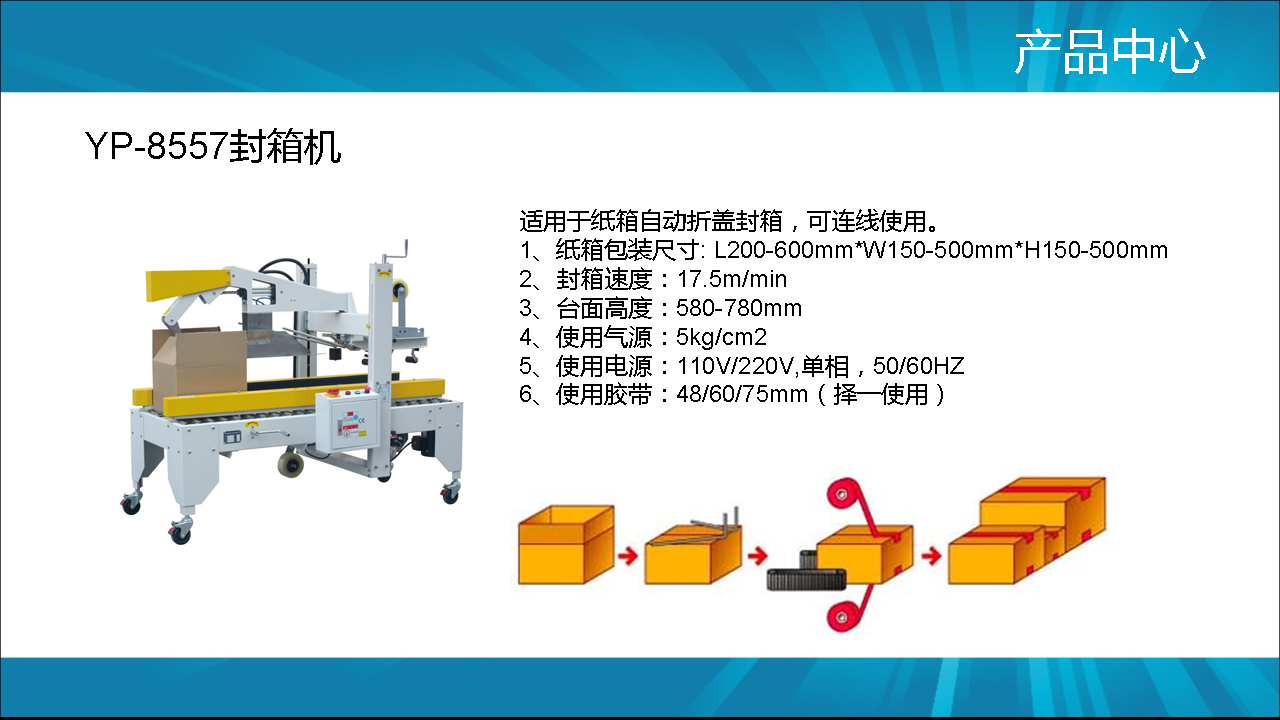 产品中心

YP-8557封箱机

适用于纸箱自动折盖封箱，可连线使用。
1、纸箱包装尺寸: L200-600mm*W150-500mm*H150-500mm
2、封箱速度：17.5m/min
3、台面高度：580-780mm
4、使用气源：5kg/cm2
5、使用电源：110V/220V,单相，50/60HZ
6、使用胶带：48/60/75mm（择一使用）